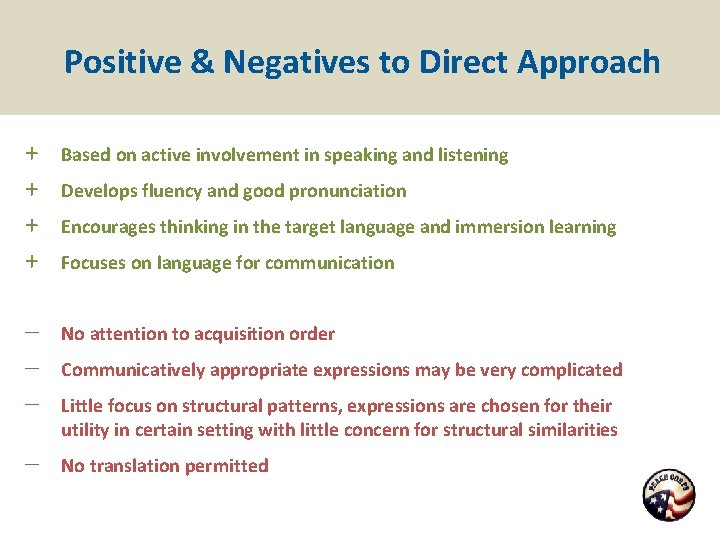 Positive & Negatives to Direct Approach

+ Based on active involvement in speaking and listening
+ Develops fluency and good pronunciation
+ Encourages thinking in the target language and immersion learning
+ Focuses on language for communication

— No attention to acquisition order
— Communicatively appropriate expressions may be very complicated
— Little focus on structural patterns, expressions are chosen for their utility in certain setting with little concern for structural similarities
— No translation permitted

PEACE CORPS